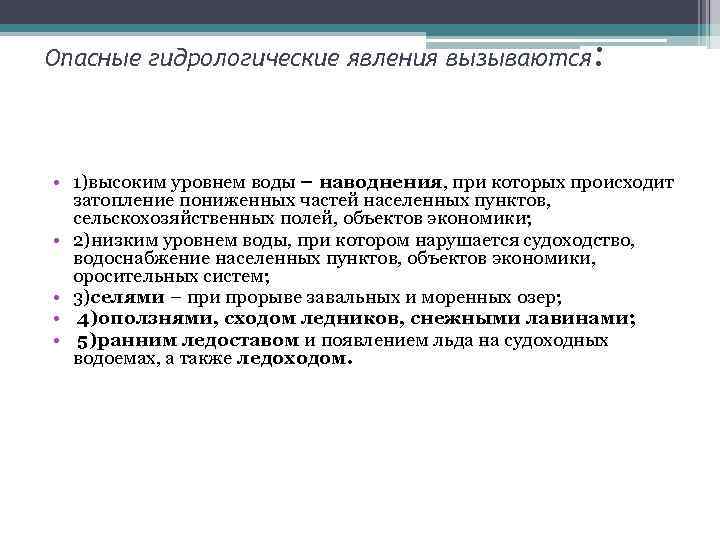 Опасные гидрологические явления вызываются:

• 1)высоким уровнем воды – наводнения, при которых происходит затопление пониженных частей населенных пунктов, сельскохозяйственных полей, объектов экономики;
• 2)низким уровнем воды, при котором нарушается судоходство, водоснабжение населенных пунктов, объектов экономики, оросительных систем;
• 3)селями – при прорыве завальных и моренных озер;
• 4)оползнями, сходом ледников, снежными лавинами;
• 5)ранним ледоставом и появлением льда на судоходных водоемах, а также ледоходом.